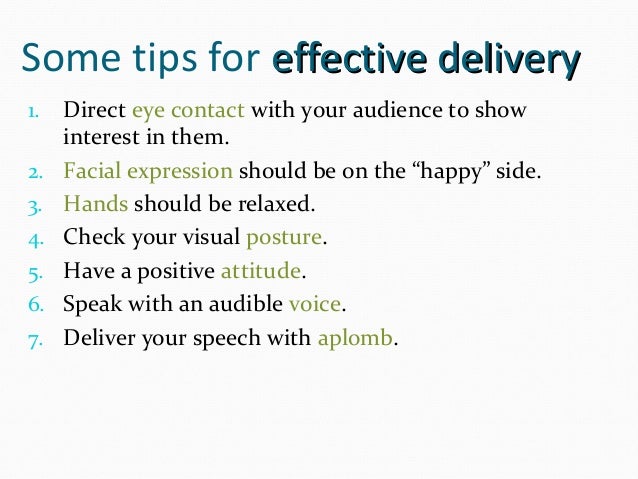 Some tips for effective delivery

1. Direct eye contact with your audience to show interest in them.
2. Facial expression should be on the “happy” side.
3. Hands should be relaxed.
4. Check your visual posture.
5. Have a positive attitude.
6. Speak with an audible voice.
7. Deliver your speech with aplomb.